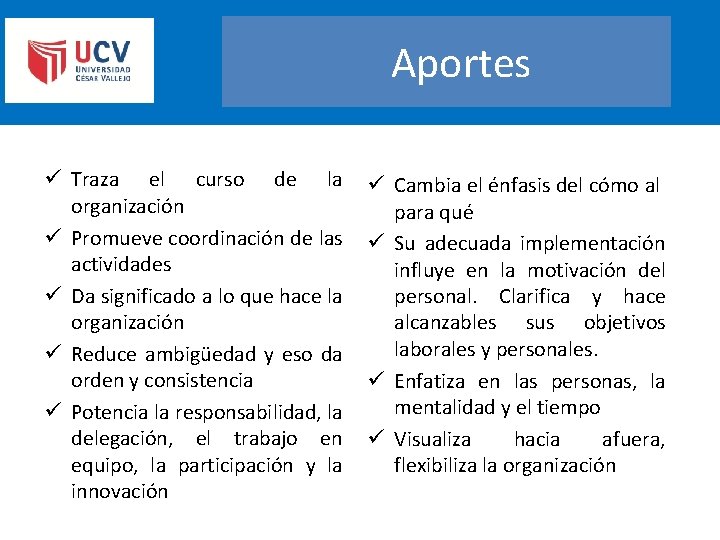 UCV
UNIVERSIDAD CÉSAR VALLEJO

Aportes

✓ Traza el curso de la organización
✓ Promueve coordinación de las actividades
✓ Da significado a lo que hace la organización
✓ Reduce ambigüedad y eso da orden y consistencia
✓ Potencia la responsabilidad, la delegación, el trabajo en equipo, la participación y la innovación

✓ Cambia el énfasis del cómo al para qué
✓ Su adecuada implementación influye en la motivación del personal. Clarifica y hace alcanzables sus objetivos laborales y personales.
✓ Enfatiza en las personas, la mentalidad y el tiempo
✓ Visualiza hacia afuera, flexibiliza la organización